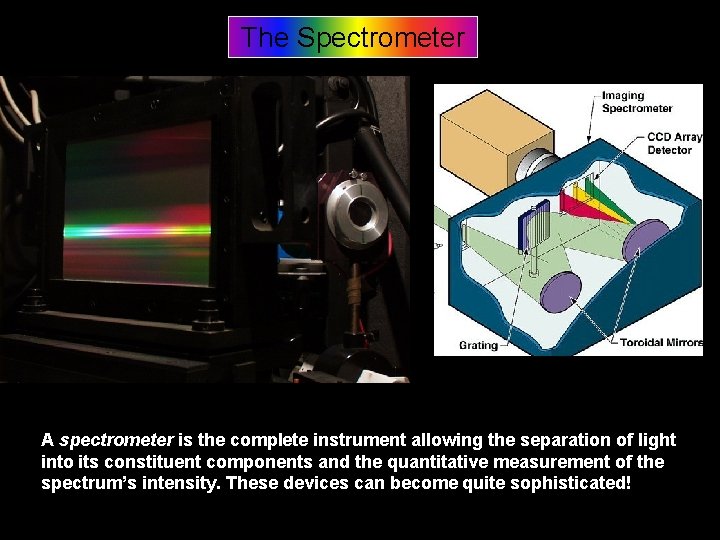 The Spectrometer

Imaging Spectrometer

CCD Array Detector

Grating

Toroidal Mirrors

A spectrometer is the complete instrument allowing the separation of light into its constituent components and the quantitative measurement of the spectrum's intensity. These devices can become quite sophisticated!